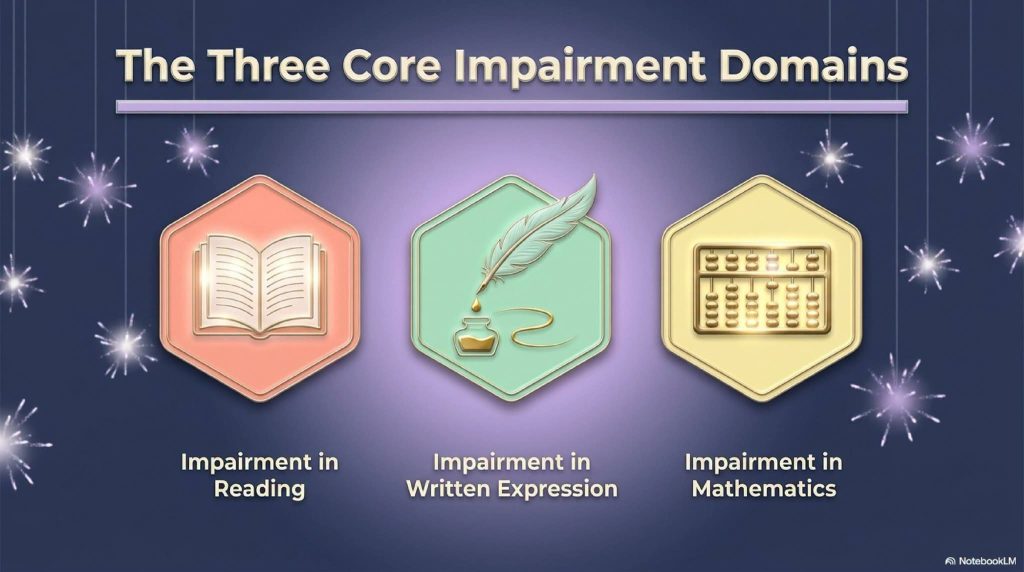 The Three Core Impairment Domains

Impairment in Reading

Impairment in Written Expression

Impairment in Mathematics

NotebookLM